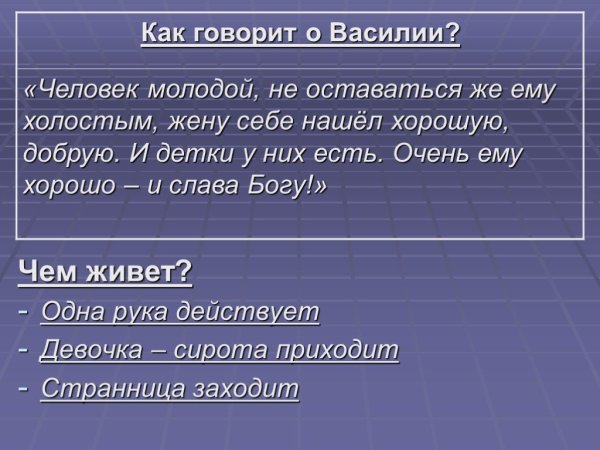 Как говорит о Василии?

«Человек молодой, не оставаться же ему холостым, жену себе нашёл хорошую, добрую. И детки у них есть. Очень ему хорошо – и слава Богу!»

Чем живет?

- Одна рука действует
- Девочка – сирота приходит
- Странница заходит